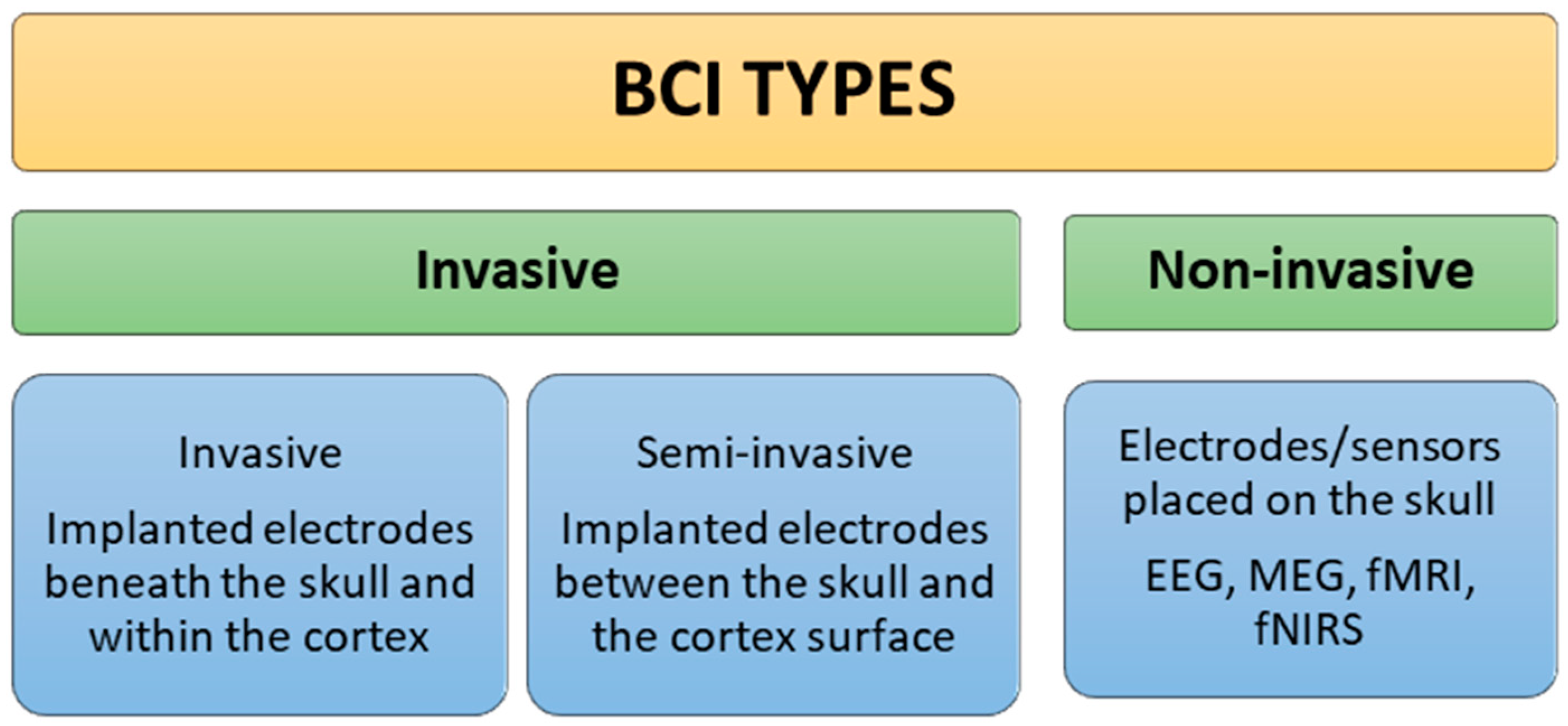 BCI TYPES

Invasive

Non-invasive

Invasive

Implanted electrodes beneath the skull and within the cortex

Semi-invasive

Implanted electrodes between the skull and the cortex surface

Electrodes/sensors placed on the skull

EEG, MEG, fMRI, fNIRS